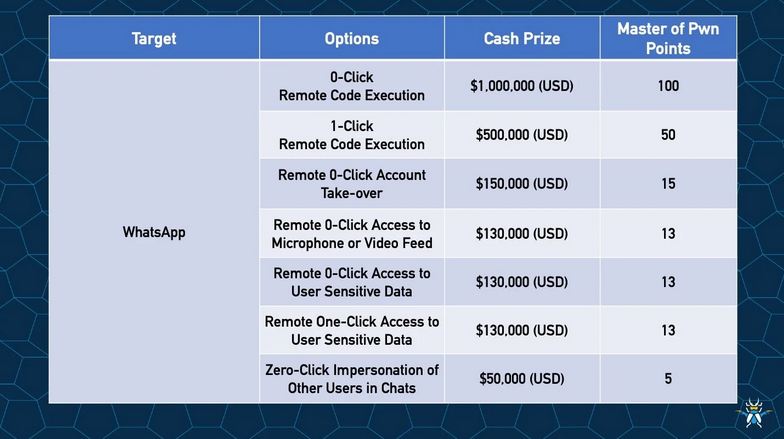 | Target | Options | Cash Prize | Master of Pwn Points |
|---|---|---|---|
| WhatsApp | 0-Click Remote Code Execution | \$1,000,000 (USD) | 100 |
| | 1-Click Remote Code Execution | \$500,000 (USD) | 50 |
| | Remote 0-Click Account Take-over | \$150,000 (USD) | 15 |
| | Remote 0-Click Access to Microphone or Video Feed | \$130,000 (USD) | 13 |
| | Remote 0-Click Access to User Sensitive Data | \$130,000 (USD) | 13 |
| | Remote One-Click Access to User Sensitive Data | \$130,000 (USD) | 13 |
| | Zero-Click Impersonation of Other Users in Chats | \$50,000 (USD) | 5 |